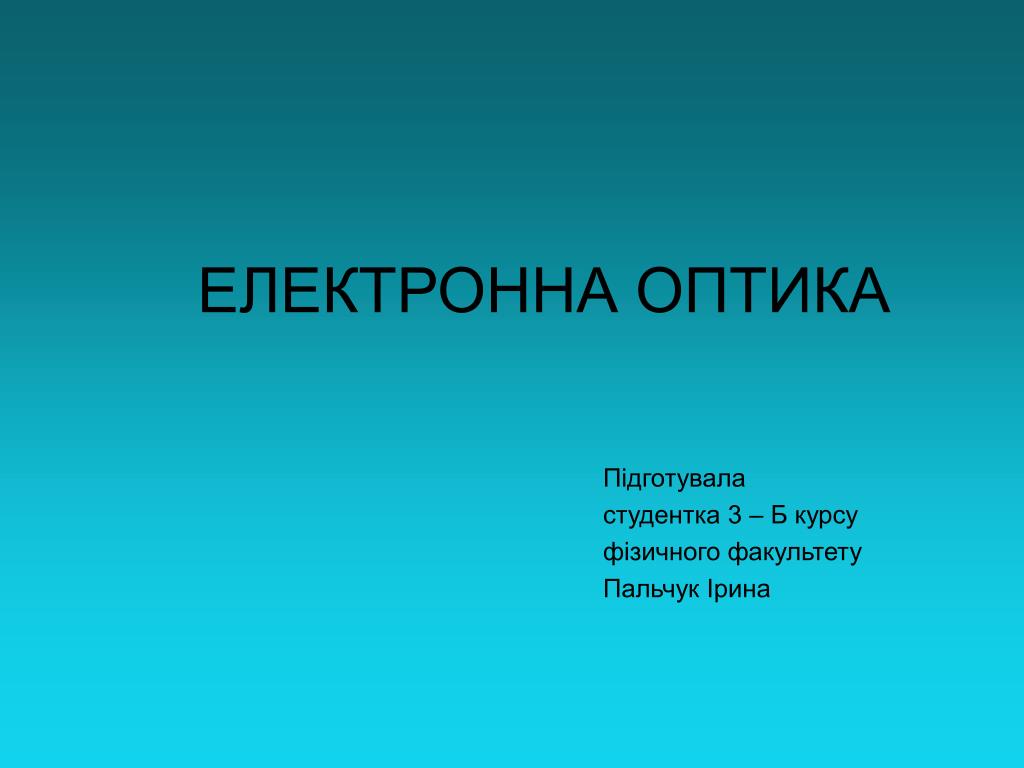 ЕЛЕКТРОННА ОПТИКА

Підготувала
студентка 3 – Б курсу
фізичного факультету
Пальчук Ірина